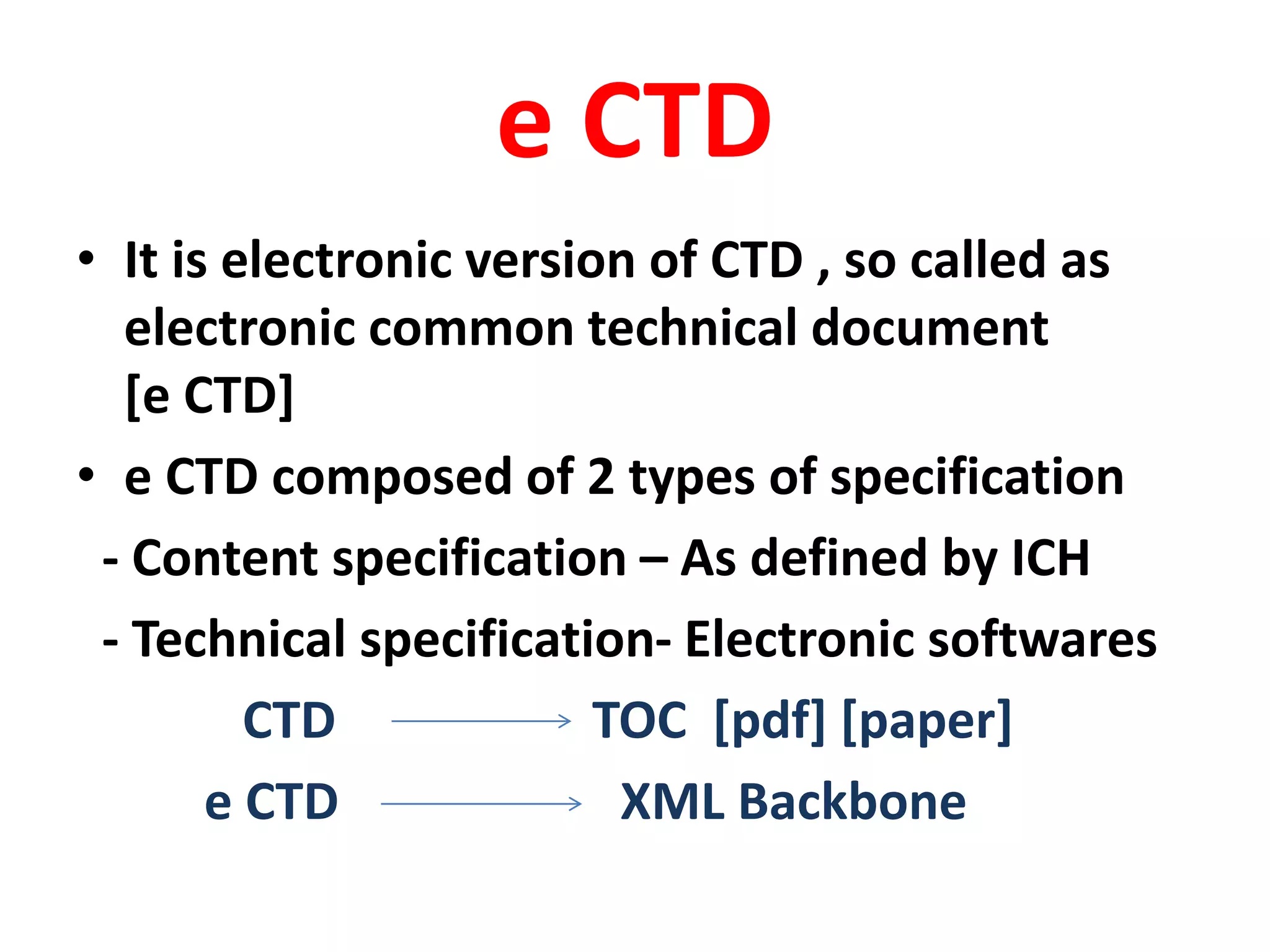 e CTD

• It is electronic version of CTD , so called as electronic common technical document [e CTD]

• e CTD composed of 2 types of specification

- Content specification – As defined by ICH

- Technical specification- Electronic softwares

CTD → TOC [pdf] [paper]

e CTD → XML Backbone